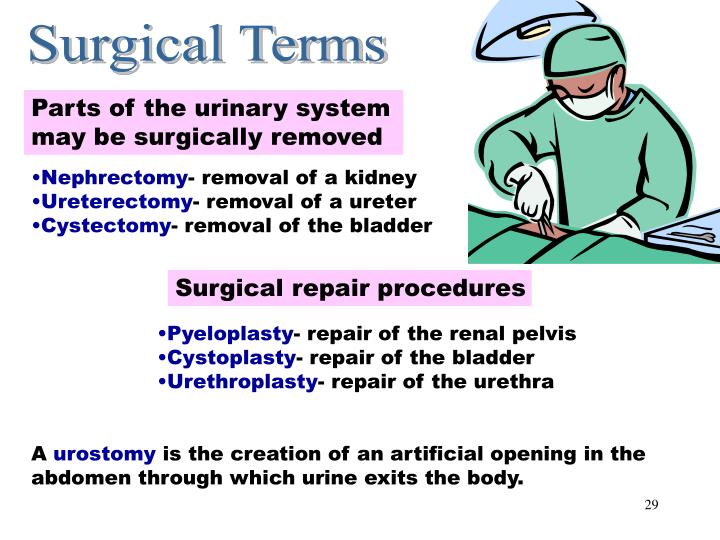 Surgical Terms

Parts of the urinary system may be surgically removed

•Nephrectomy- removal of a kidney
•Ureterectomy- removal of a ureter
•Cystectomy- removal of the bladder

Surgical repair procedures

•Pyeloplasty- repair of the renal pelvis
•Cystoplasty- repair of the bladder
•Urethroplasty- repair of the urethra

A urostomy is the creation of an artificial opening in the abdomen through which urine exits the body.

29